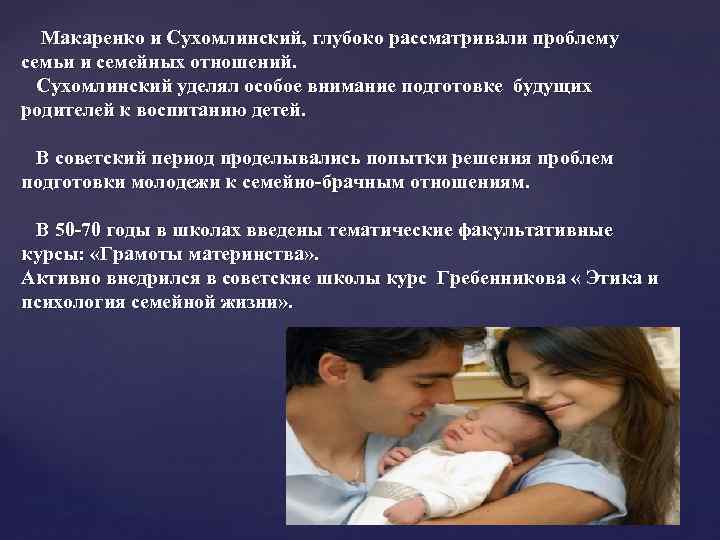 Макаренко и Сухомлинский, глубоко рассматривали проблему семьи и семейных отношений.
Сухомлинский уделял особое внимание подготовке будущих родителей к воспитанию детей.

В советский период проделывались попытки решения проблем подготовки молодежи к семейно-брачным отношениям.

В 50-70 годы в школах введены тематические факультативные курсы: «Грамоты материнства».
Активно внедрился в советские школы курс Гребенникова « Этика и психология семейной жизни».